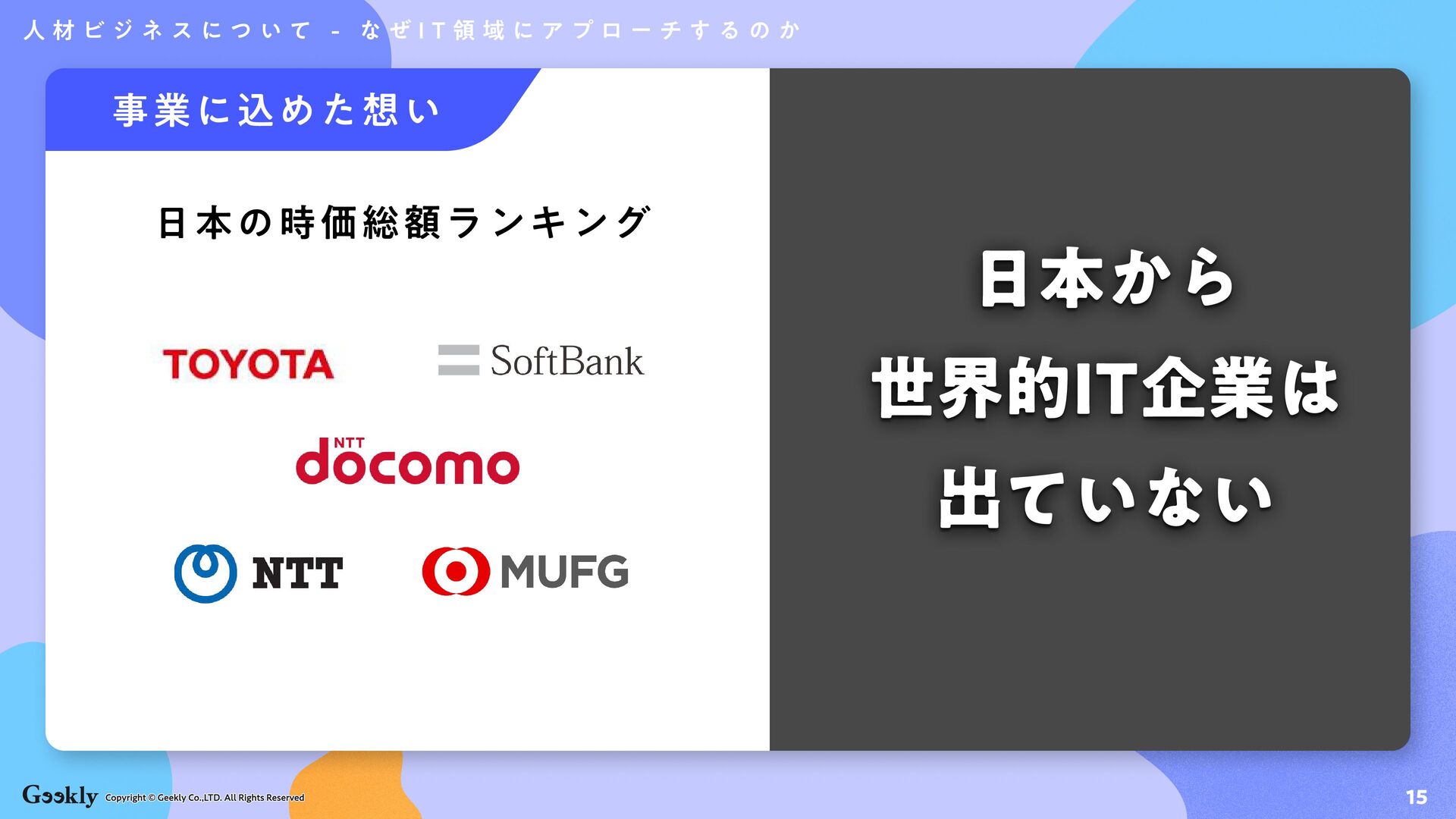 人材ビジネスについて - なぜIT領域にアプローチするのか

事業に込めた想い

日本の時価総額ランキング

TOYOTA

SoftBank

NTT docomo

NTT

MUFG

日本から
世界的IT企業は
出ていない

Geekly Copyright © Geekly Co.,LTD. All Rights Reserved

15